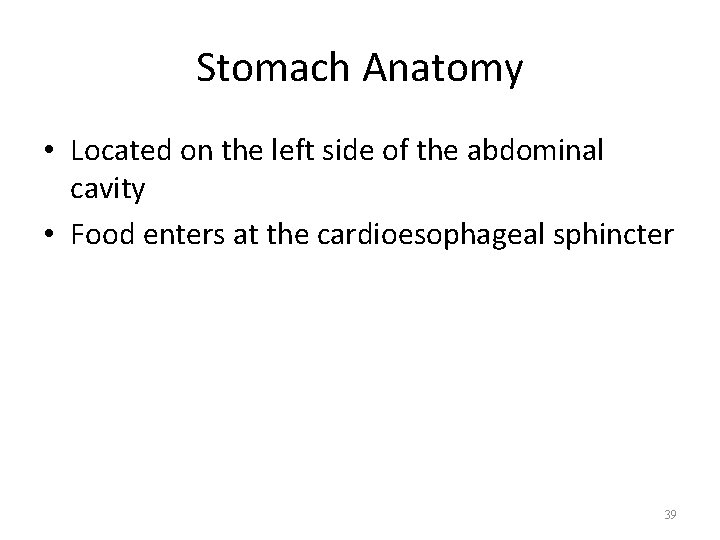 Stomach Anatomy

• Located on the left side of the abdominal cavity
• Food enters at the cardioesophageal sphincter

39